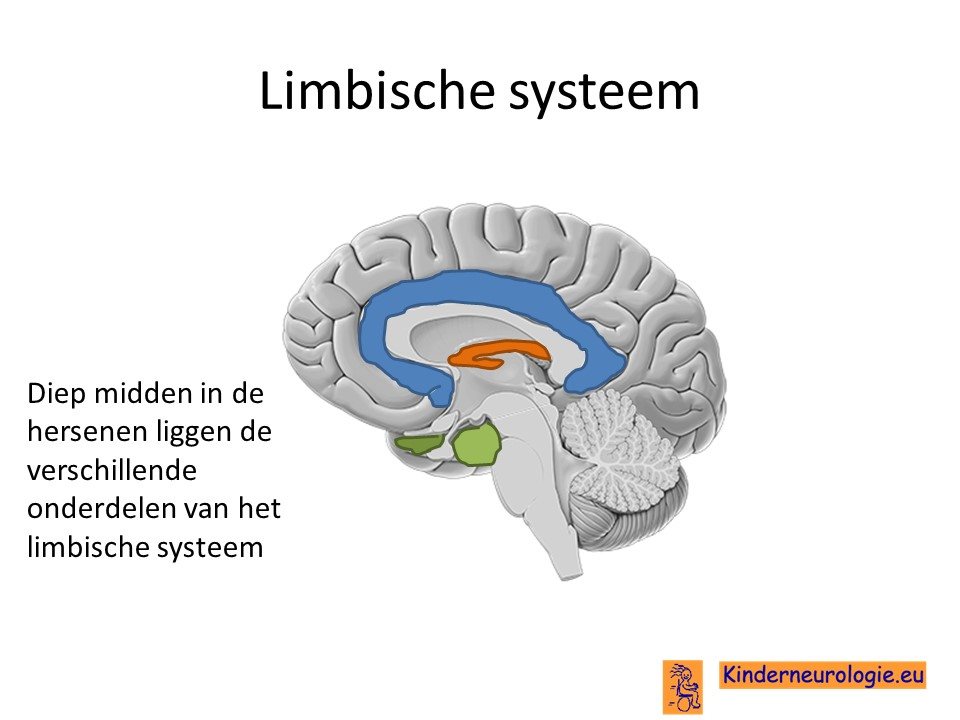 Limbische systeem

Diep midden in de hersenen liggen de verschillende onderdelen van het limbische systeem

Kinderneurologie.eu